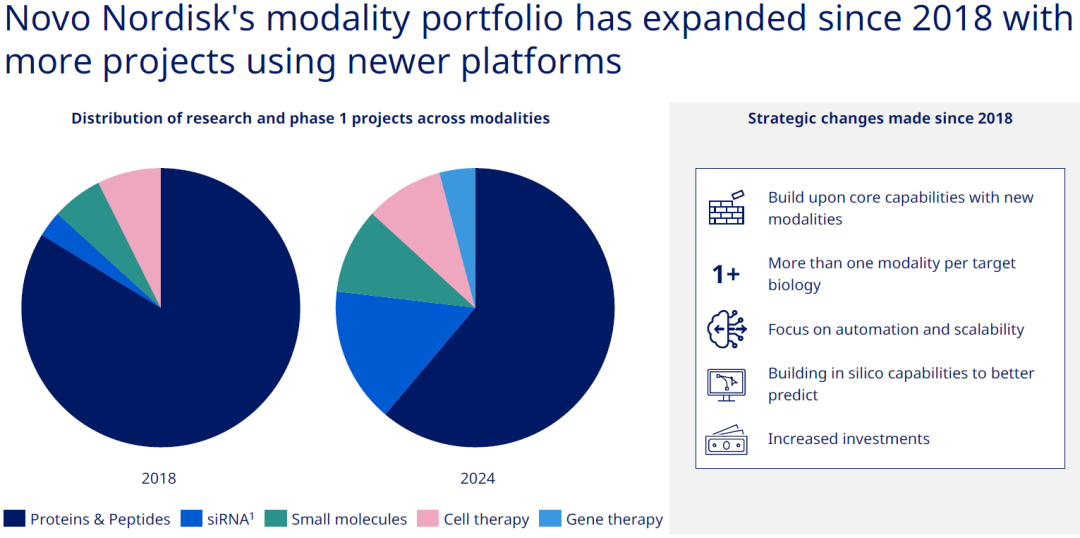 Novo Nordisk's modality portfolio has expanded since 2018 with more projects using newer platforms

Distribution of research and phase 1 projects across modalities

2018

2024

Proteins & Peptides
siRNA$^1$
Small molecules
Cell therapy
Gene therapy

Strategic changes made since 2018

Build upon core capabilities with new modalities

1+

More than one modality per target biology

Focus on automation and scalability

Building in silico capabilities to better predict

Increased investments